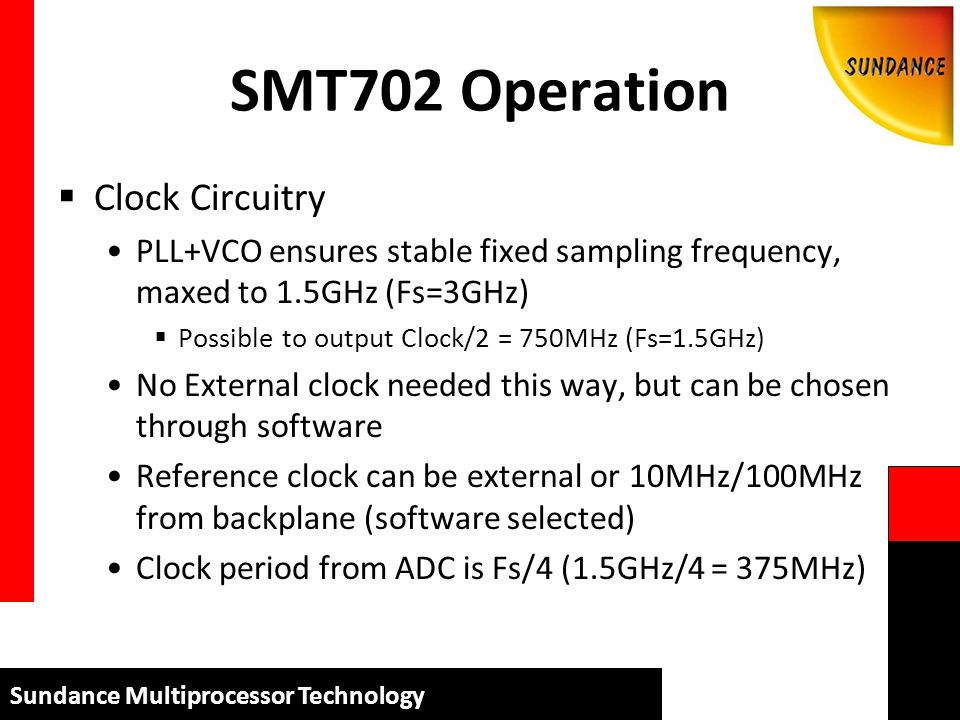 SUNDANCE

SMT702 Operation

▪ Clock Circuitry

• PLL+VCO ensures stable fixed sampling frequency, maxed to 1.5GHz (Fs=3GHz)

▪ Possible to output Clock/2 = 750MHz (Fs=1.5GHz)

• No External clock needed this way, but can be chosen through software

• Reference clock can be external or 10MHz/100MHz from backplane (software selected)

• Clock period from ADC is Fs/4 (1.5GHz/4 = 375MHz)

Sundance Multiprocessor Technology